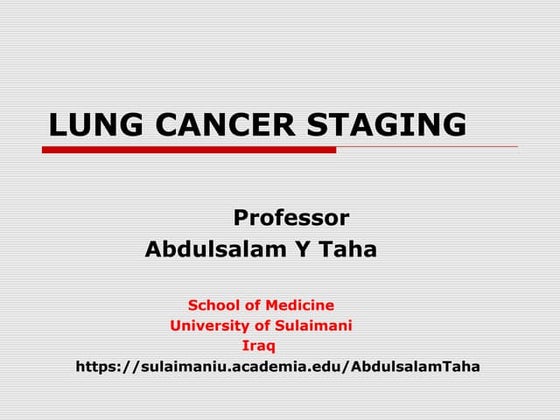 LUNG CANCER STAGING

Professor
Abdulsalam Y Taha

School of Medicine
University of Sulaimani
Iraq
https://sulaimaniu.academia.edu/AbdulsalamTaha